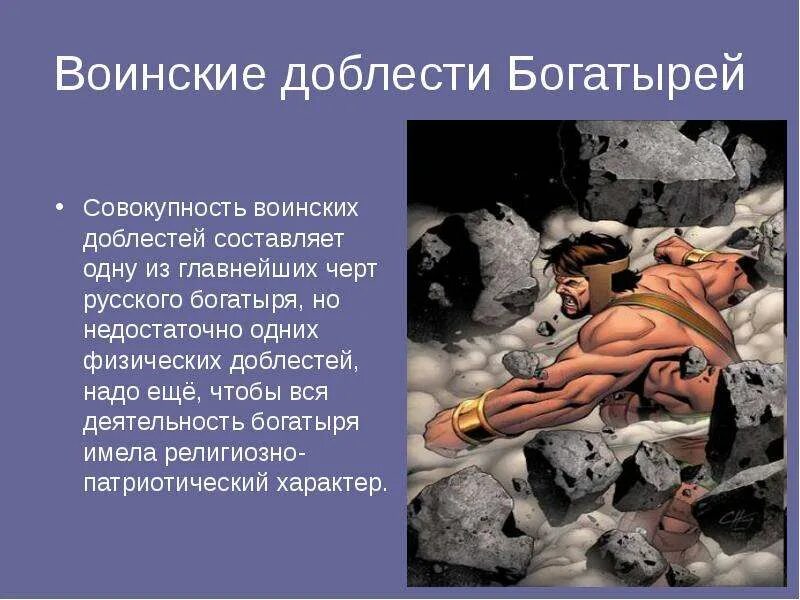 Воинские доблести Богатырей

• Совокупность воинских доблестей составляет одну из главнейших черт русского богатыря, но недостаточно одних физических доблестей, надо ещё, чтобы вся деятельность богатыря имела религиозно-патриотический характер.